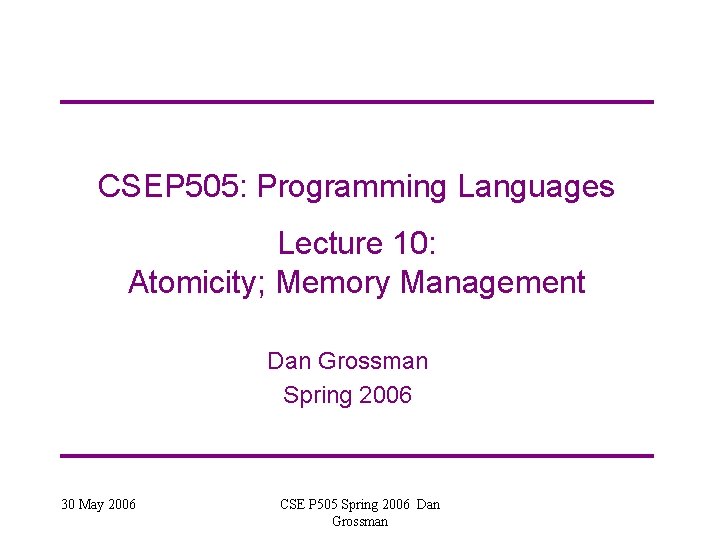 CSEP505: Programming Languages

Lecture 10:
Atomicity; Memory Management

Dan Grossman
Spring 2006

30 May 2006

CSE P505 Spring 2006 Dan Grossman